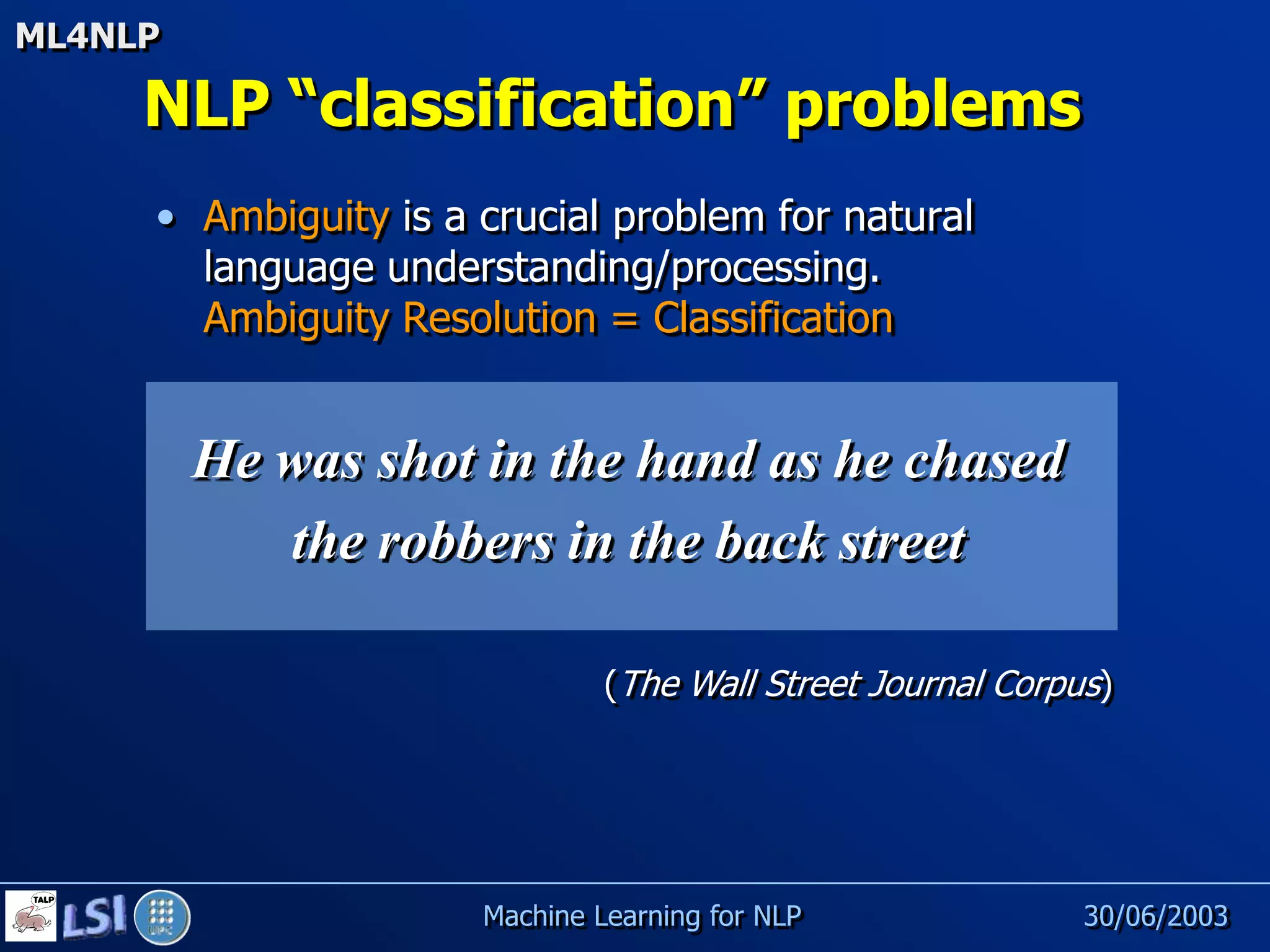 ML4NLP

NLP “classification” problems

• Ambiguity is a crucial problem for natural language understanding/processing. Ambiguity Resolution = Classification

He was shot in the hand as he chased the robbers in the back street

(The Wall Street Journal Corpus)

TALP LSI UPC

Machine Learning for NLP

30/06/2003